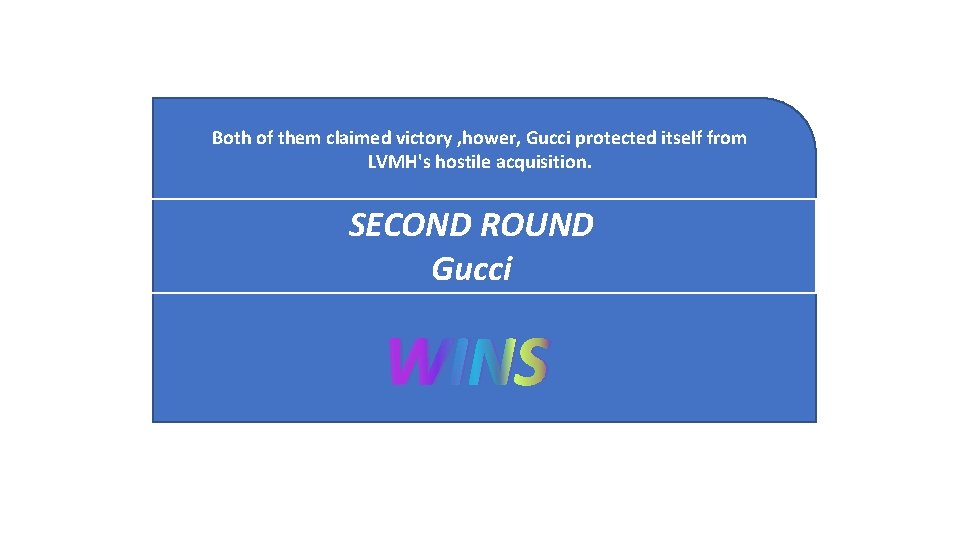 Both of them claimed victory ,hower, Gucci protected itself from LVMH's hostile acquisition.

SECOND ROUND
Gucci

WINS